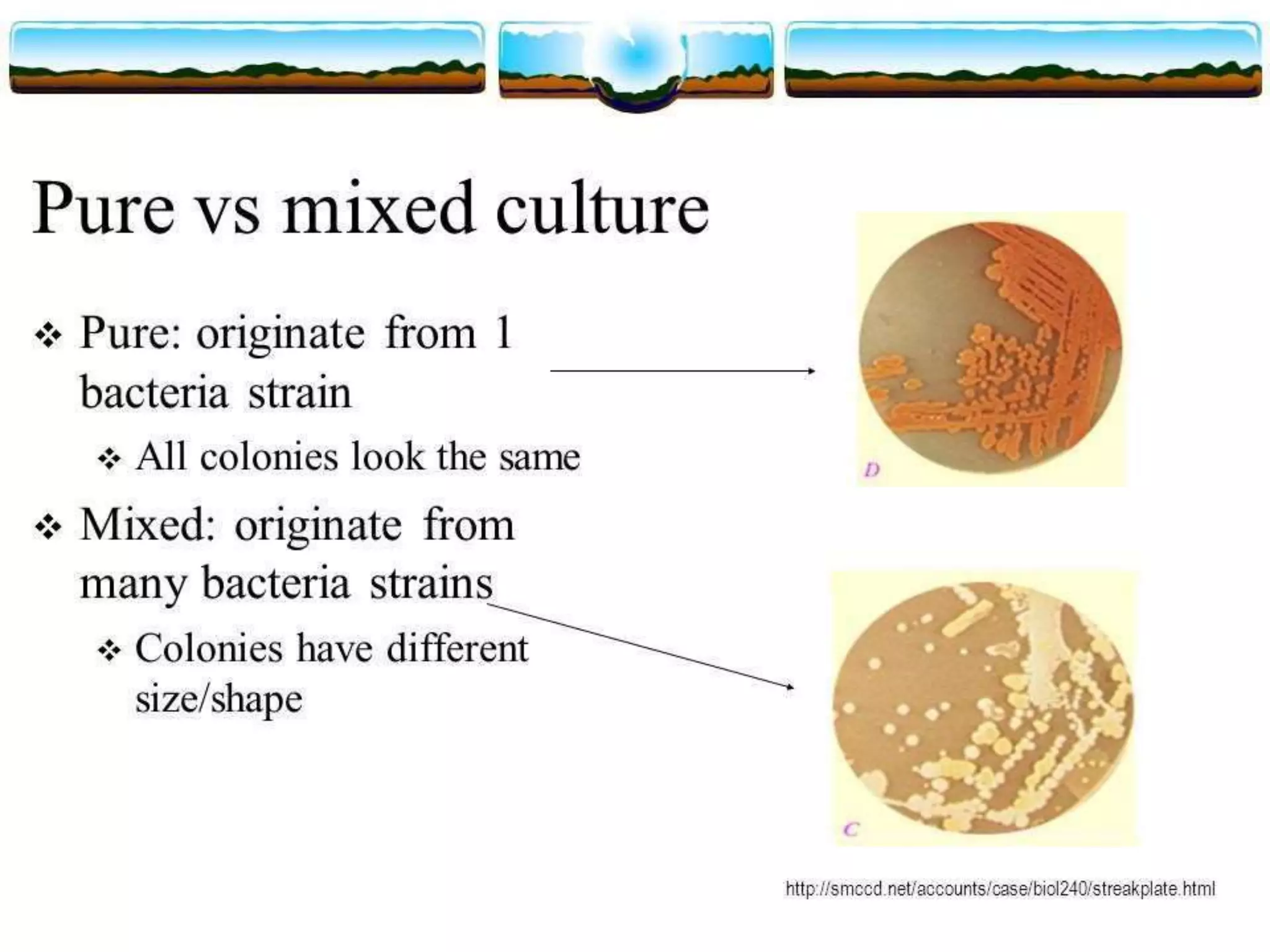 Pure vs mixed culture

❖ Pure: originate from 1 bacteria strain

❖ All colonies look the same

❖ Mixed: originate from many bacteria strains

❖ Colonies have different size/shape

D

C

http://smccd.net/accounts/case/biol240/streakplate.html